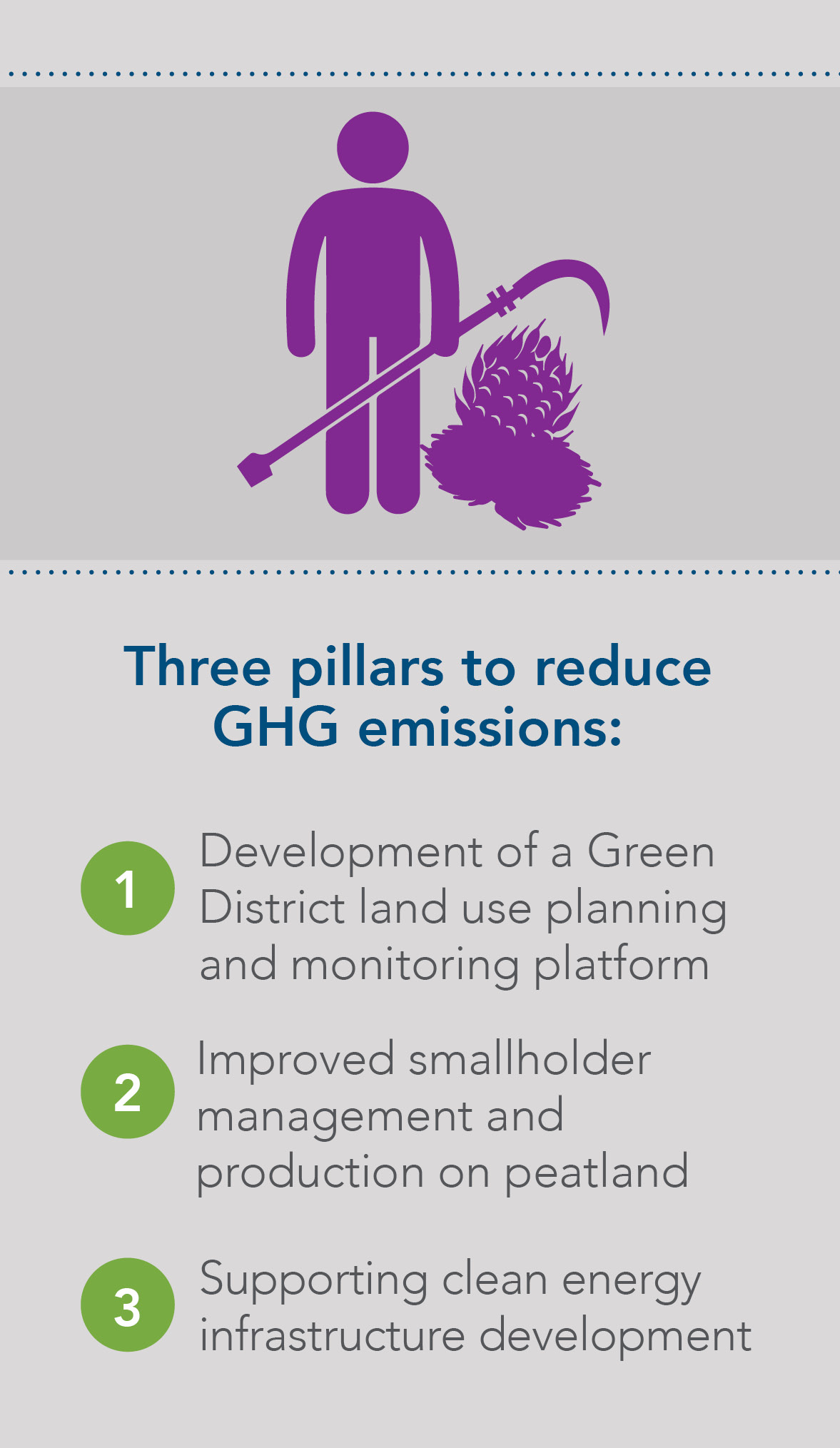 Three pillars to reduce GHG emissions:

1 Development of a Green District land use planning and monitoring platform

2 Improved smallholder management and production on peatland

3 Supporting clean energy infrastructure development